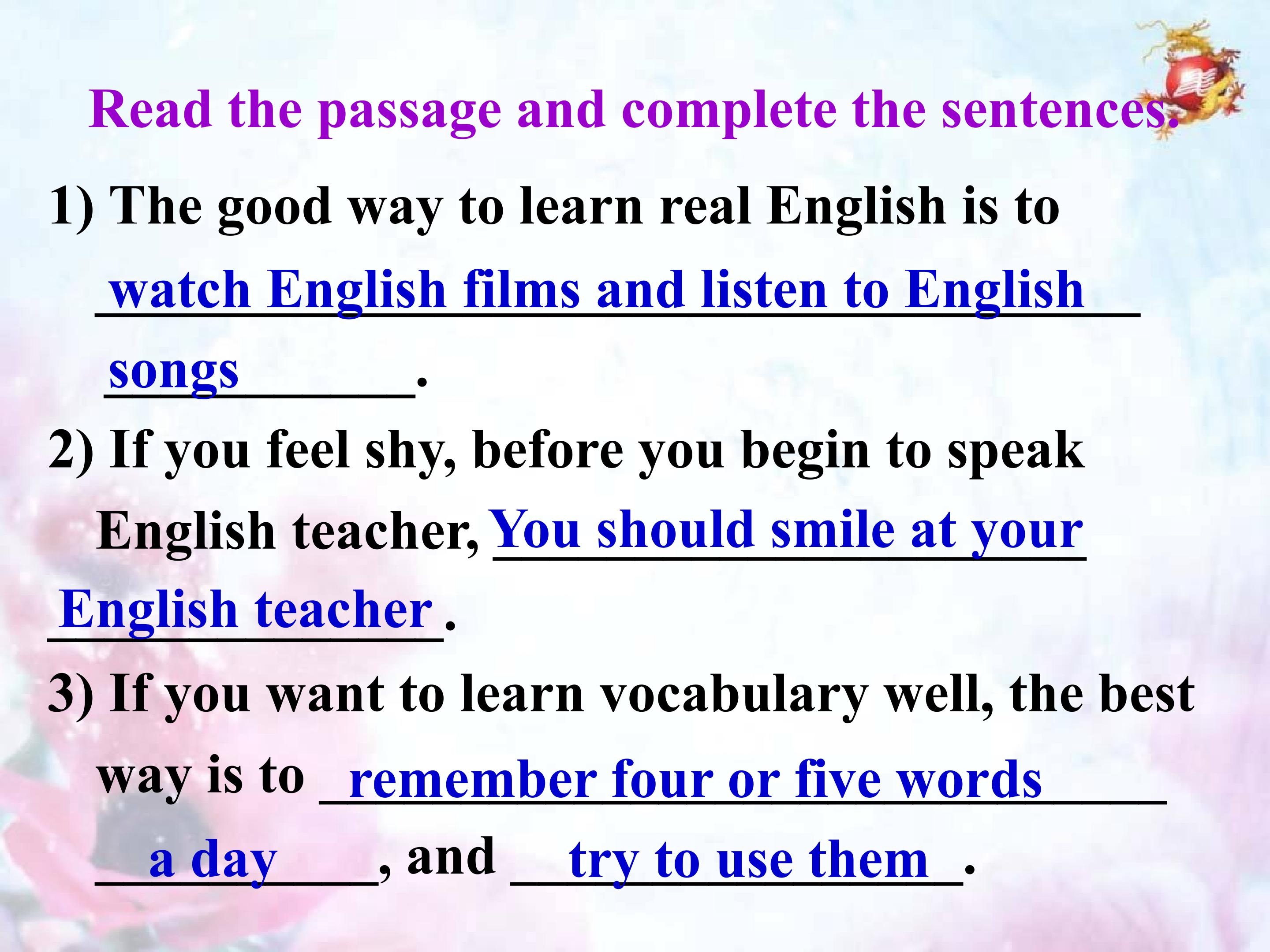 Read the passage and complete the sentences.

1) The good way to learn real English is to watch English films and listen to English songs.

2) If you feel shy, before you begin to speak English teacher, You should smile at your English teacher.

3) If you want to learn vocabulary well, the best way is to remember four or five words a day, and try to use them.